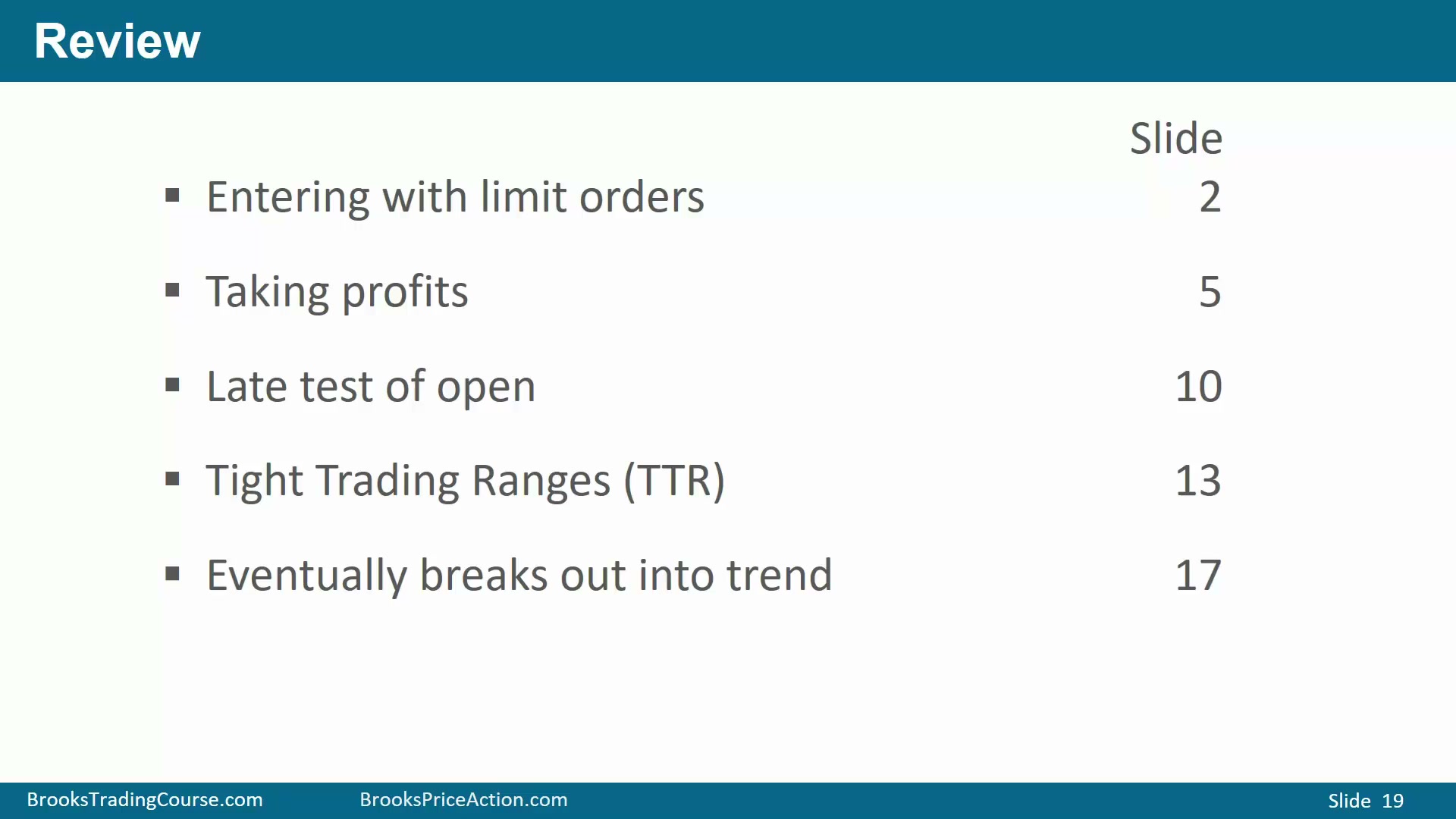 Review

| | Slide |
|---|---|
| ▪ Entering with limit orders | 2 |
| ▪ Taking profits | 5 |
| ▪ Late test of open | 10 |
| ▪ Tight Trading Ranges (TTR) | 13 |
| ▪ Eventually breaks out into trend | 17 |

BrooksTradingCourse.com BrooksPriceAction.com Slide 19